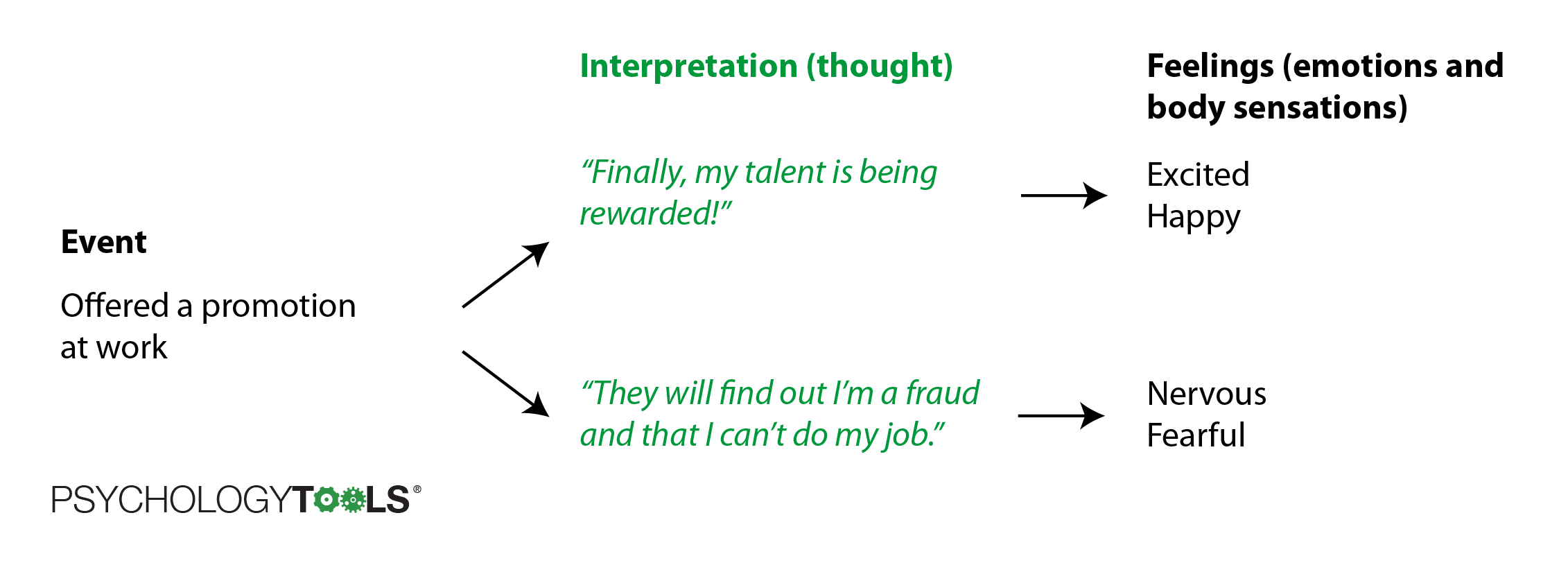 Event

Offered a promotion at work

Interpretation (thought)

“Finally, my talent is being rewarded!”

“They will find out I’m a fraud and that I can’t do my job.”

Feelings (emotions and body sensations)

Excited
Happy

Nervous
Fearful

PSYCHOLOGYTOOLS®